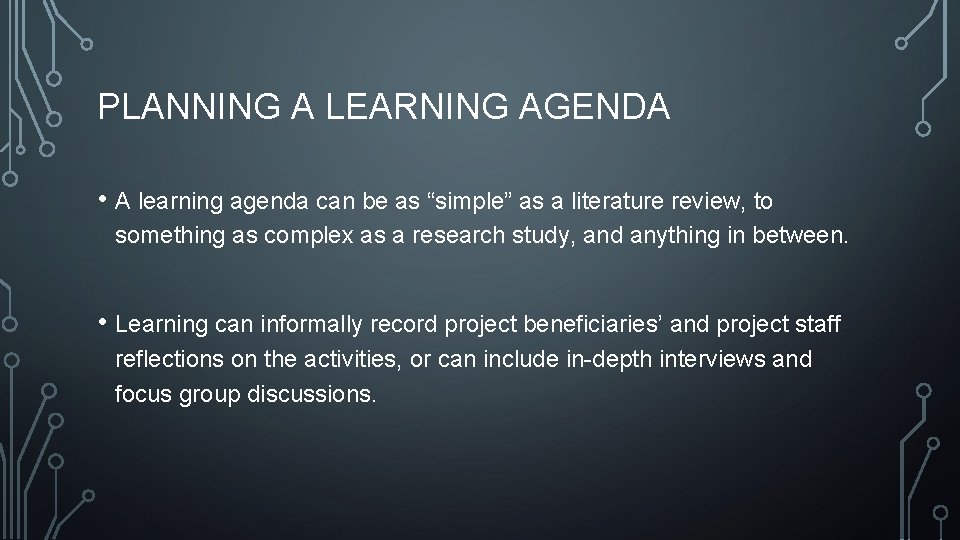 PLANNING A LEARNING AGENDA

• A learning agenda can be as “simple” as a literature review, to something as complex as a research study, and anything in between.

• Learning can informally record project beneficiaries’ and project staff reflections on the activities, or can include in-depth interviews and focus group discussions.